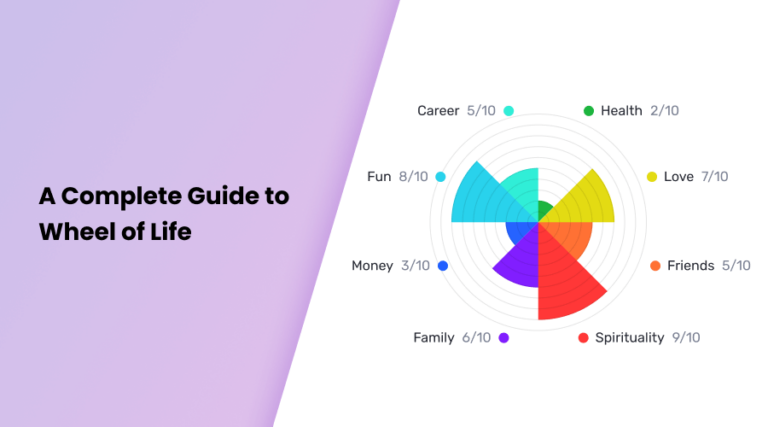 A Complete Guide to Wheel of Life

Career 5/10

Health 2/10

Fun 8/10

Love 7/10

Money 3/10

Friends 5/10

Family 6/10

Spirituality 9/10